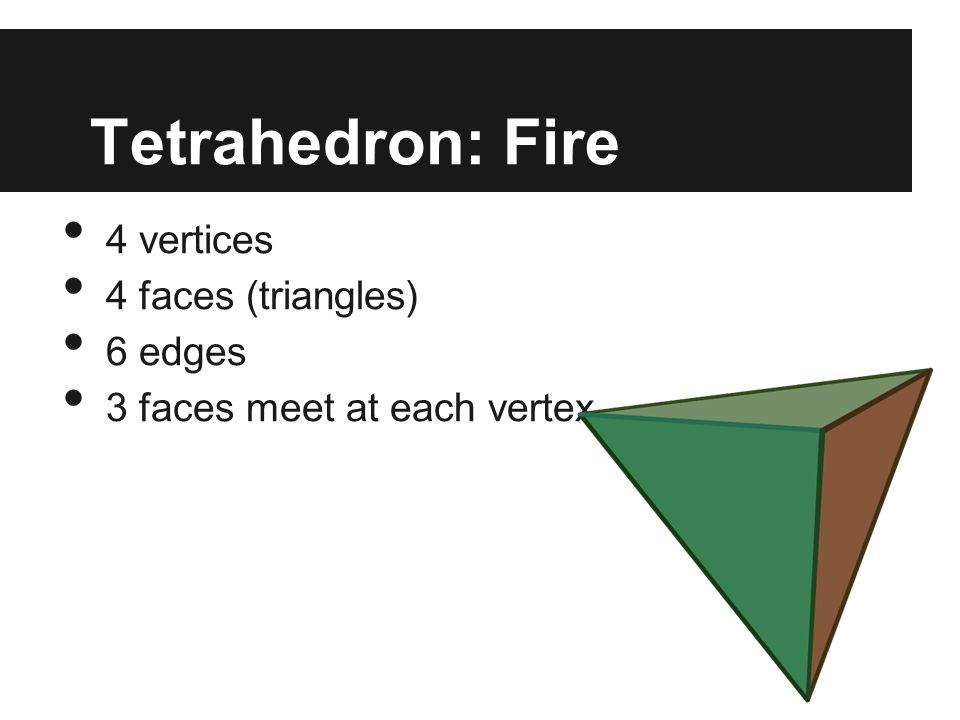 Tetrahedron: Fire

• 4 vertices
• 4 faces (triangles)
• 6 edges
• 3 faces meet at each vertex